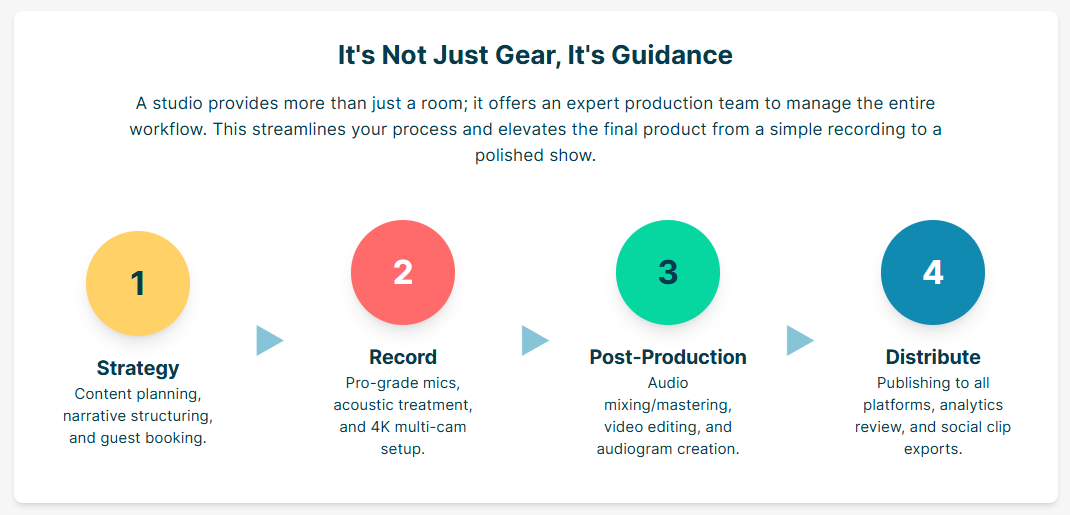 It's Not Just Gear, It's Guidance

A studio provides more than just a room; it offers an expert production team to manage the entire workflow. This streamlines your process and elevates the final product from a simple recording to a polished show.

1

Strategy
Content planning, narrative structuring, and guest booking.

2

Record
Pro-grade mics, acoustic treatment, and 4K multi-cam setup.

3

Post-Production
Audio mixing/mastering, video editing, and audiogram creation.

4

Distribute
Publishing to all platforms, analytics review, and social clip exports.